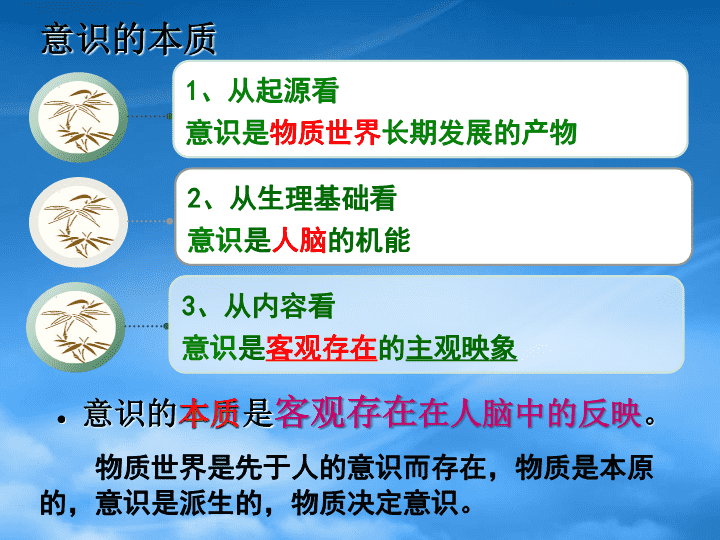 意识的本质

1、从起源看
意识是物质世界长期发展的产物

2、从生理基础看
意识是人脑的机能

3、从内容看
意识是客观存在的主观映象

• 意识的本质是客观存在在人脑中的反映。

物质世界是先于人的意识而存在，物质是本原的，意识是派生的，物质决定意识。